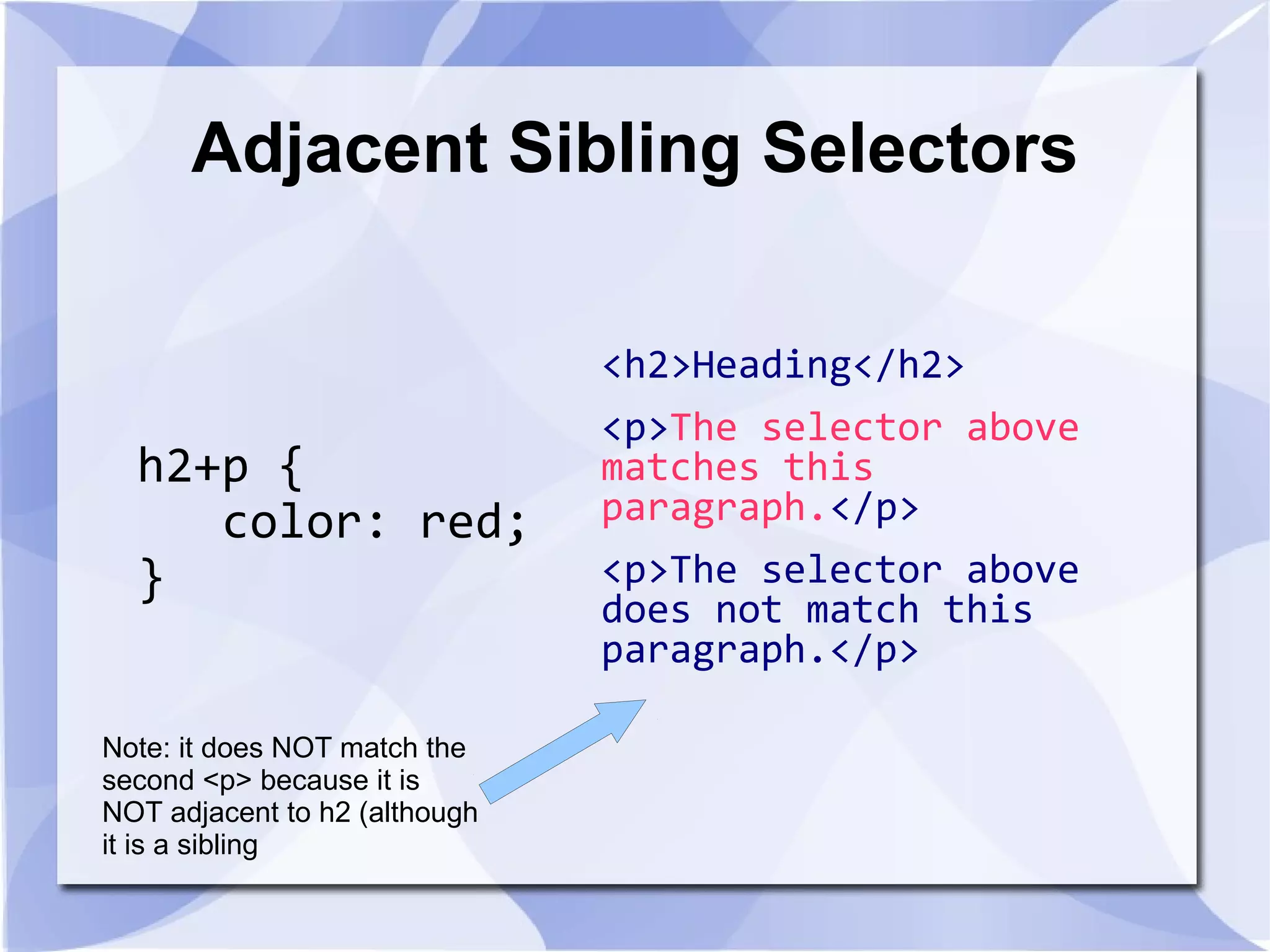 Adjacent Sibling Selectors

h2+p {
color: red;
}

<h2>Heading</h2>

<p>The selector above matches this paragraph.</p>

<p>The selector above does not match this paragraph.</p>

Note: it does NOT match the second <p> because it is NOT adjacent to h2 (although it is a sibling